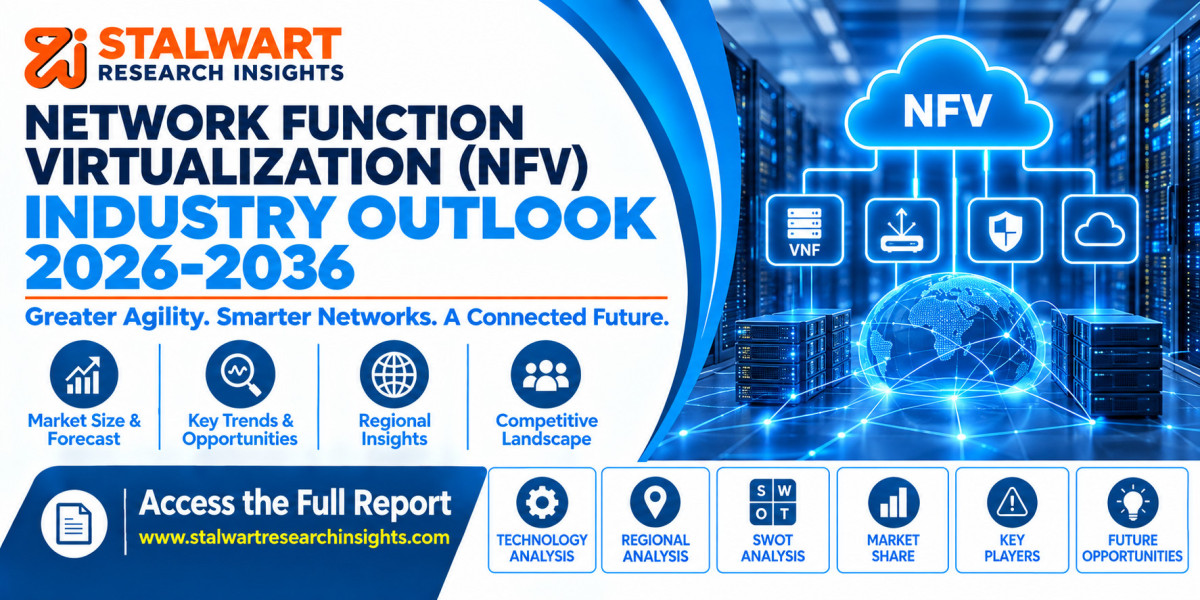 STALWART
RESEARCH INSIGHTS

NETWORK FUNCTION VIRTUALIZATION (NFV) INDUSTRY OUTLOOK 2026-2036

Greater Agility. Smarter Networks. A Connected Future.

Market Size & Forecast

Key Trends & Opportunities

Regional Insights

Competitive Landscape

NFV

VNF

Access the Full Report
www.stalwartresearchinsights.com

TECHNOLOGY ANALYSIS

REGIONAL ANALYSIS

S W O T
SWOT ANALYSIS

MARKET SHARE

KEY PLAYERS

FUTURE OPPORTUNITIES